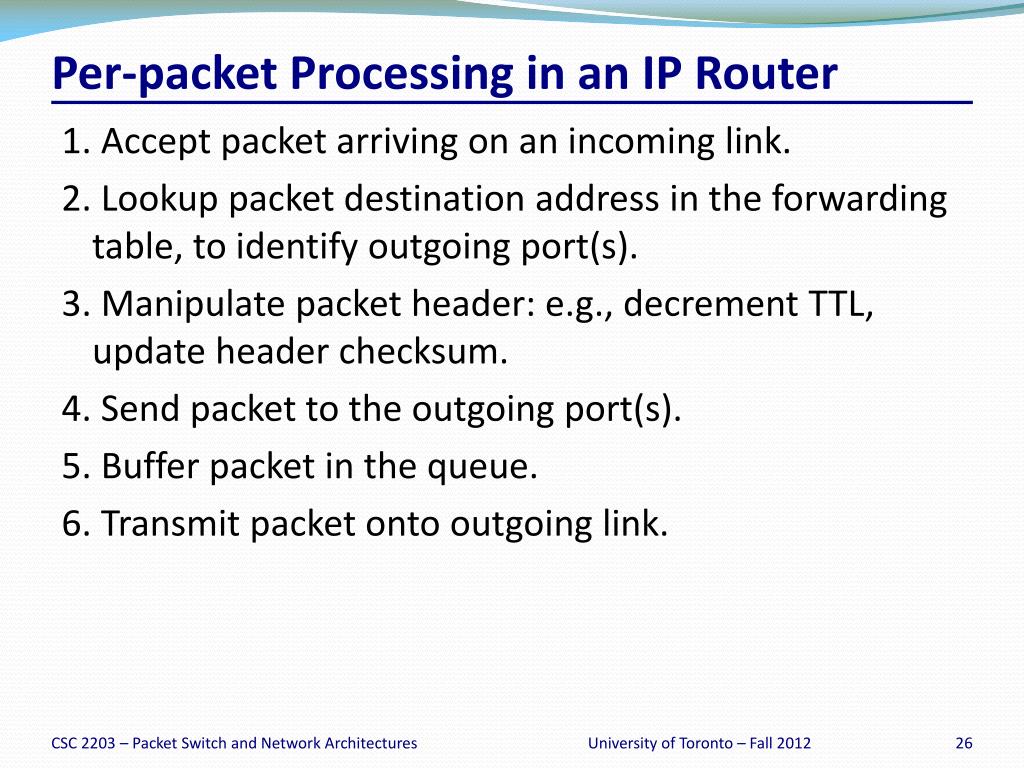 Per-packet Processing in an IP Router

1. Accept packet arriving on an incoming link.

2. Lookup packet destination address in the forwarding table, to identify outgoing port(s).

3. Manipulate packet header: e.g., decrement TTL, update header checksum.

4. Send packet to the outgoing port(s).

5. Buffer packet in the queue.

6. Transmit packet onto outgoing link.

CSC 2203 – Packet Switch and Network Architectures

University of Toronto – Fall 2012

26